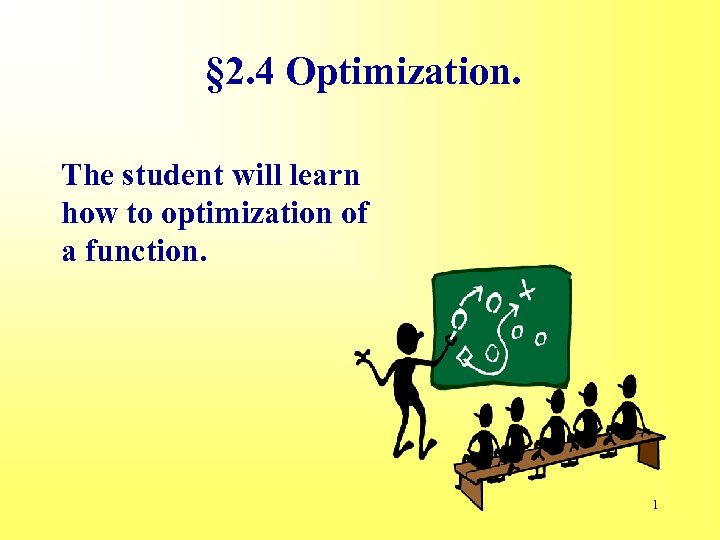 §2.4 Optimization.

The student will learn how to optimization of a function.

1